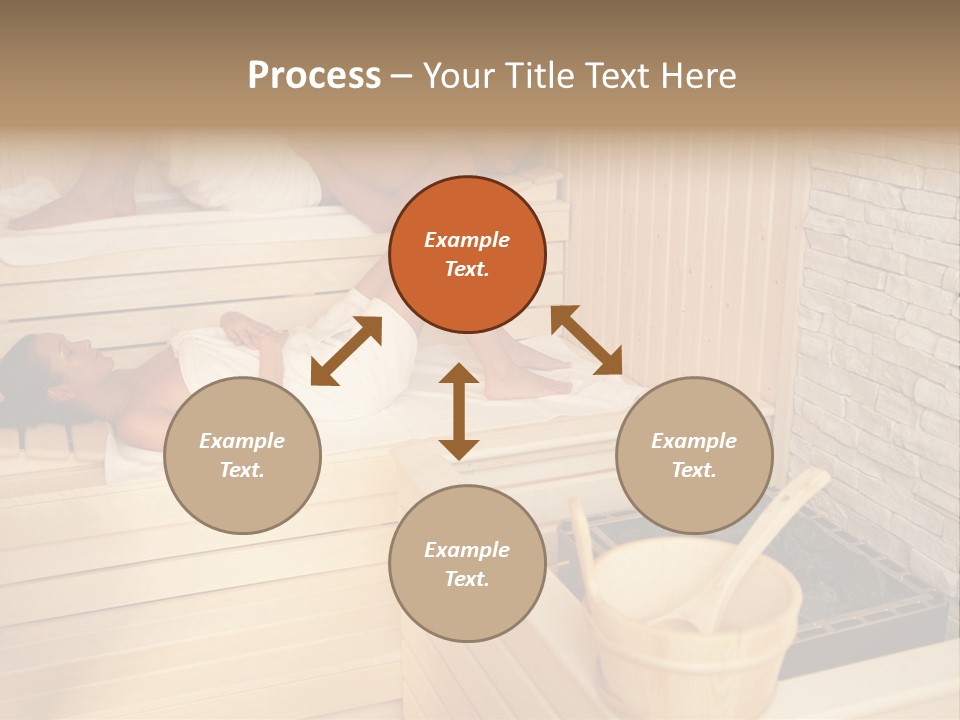 Process – Your Title Text Here

Example Text.

Example Text.

Example Text.

Example Text.